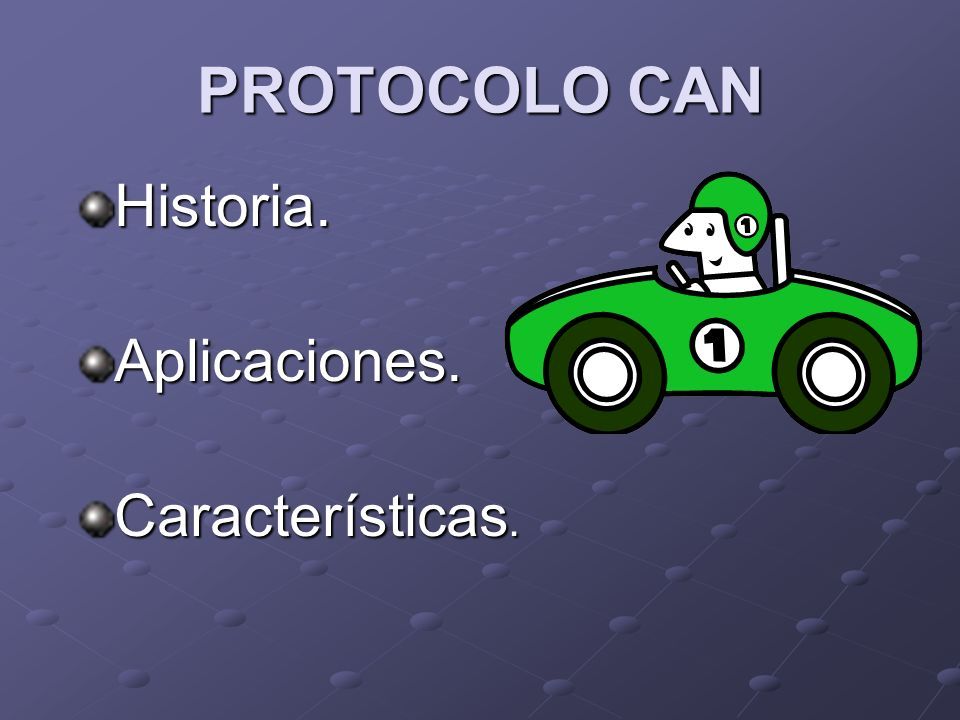 PROTOCOLO CAN

Historia.

Aplicaciones.

Características.

1

1